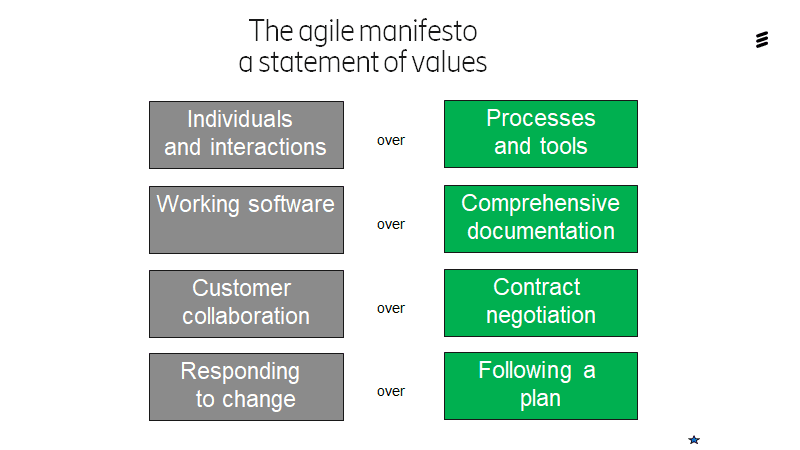 The agile manifesto
a statement of values

Individuals and interactions

over

Processes and tools

Working software

over

Comprehensive documentation

Customer collaboration

over

Contract negotiation

Responding to change

over

Following a plan